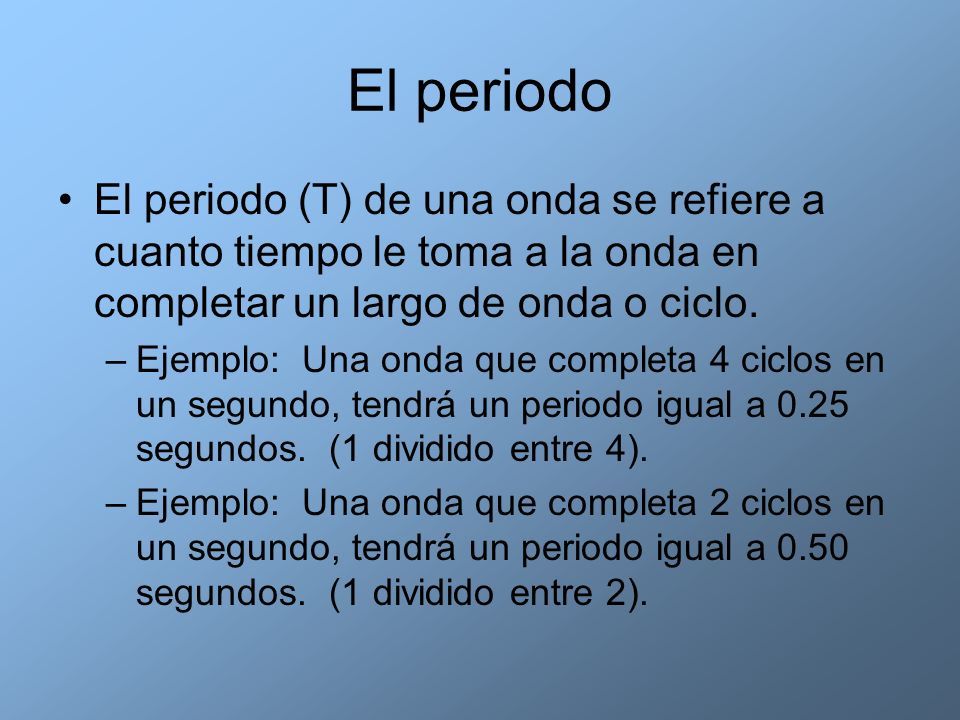 El periodo

• El periodo (T) de una onda se refiere a cuanto tiempo le toma a la onda en completar un largo de onda o ciclo.

– Ejemplo: Una onda que completa 4 ciclos en un segundo, tendrá un periodo igual a 0.25 segundos. (1 dividido entre 4).

– Ejemplo: Una onda que completa 2 ciclos en un segundo, tendrá un periodo igual a 0.50 segundos. (1 dividido entre 2).